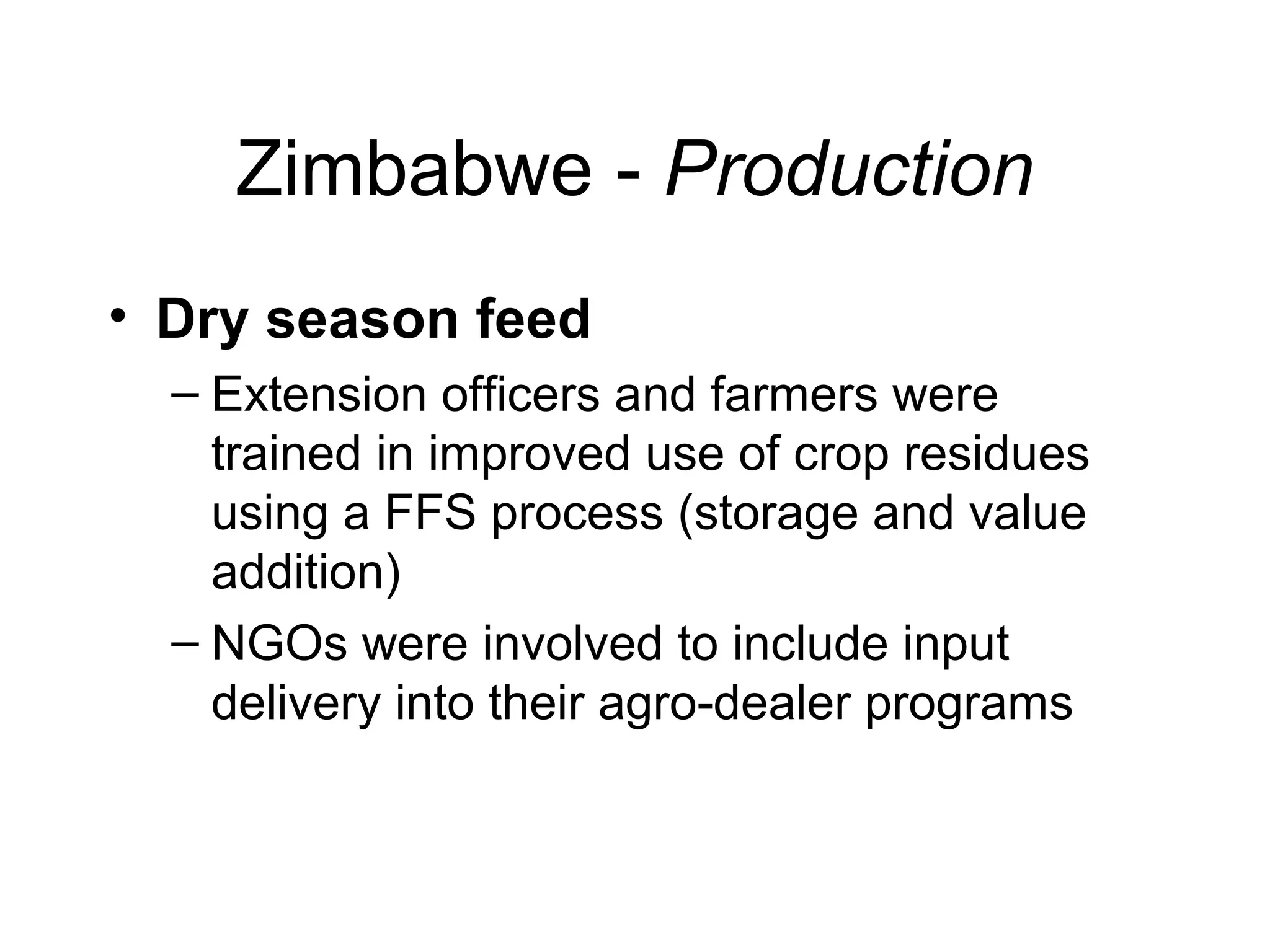 Zimbabwe - Production

• Dry season feed

– Extension officers and farmers were trained in improved use of crop residues using a FFS process (storage and value addition)

– NGOs were involved to include input delivery into their agro-dealer programs